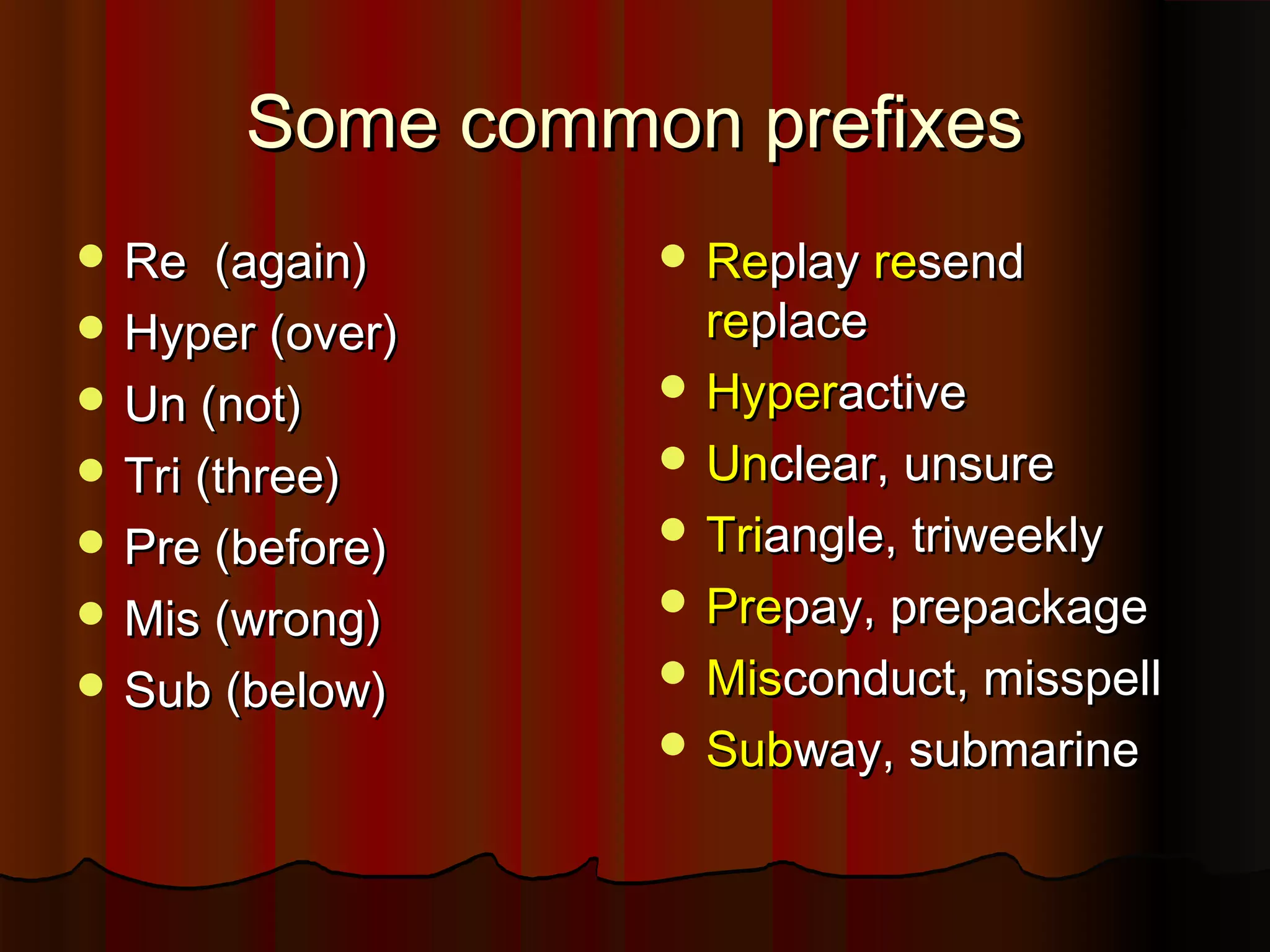 Some common prefixes

- Re (again)
- Hyper (over)
- Un (not)
- Tri (three)
- Pre (before)
- Mis (wrong)
- Sub (below)

- Replay resend replace
- Hyperactive
- Unclear, unsure
- Triangle, triweekly
- Prepay, prepackage
- Misconduct, misspell
- Subway, submarine